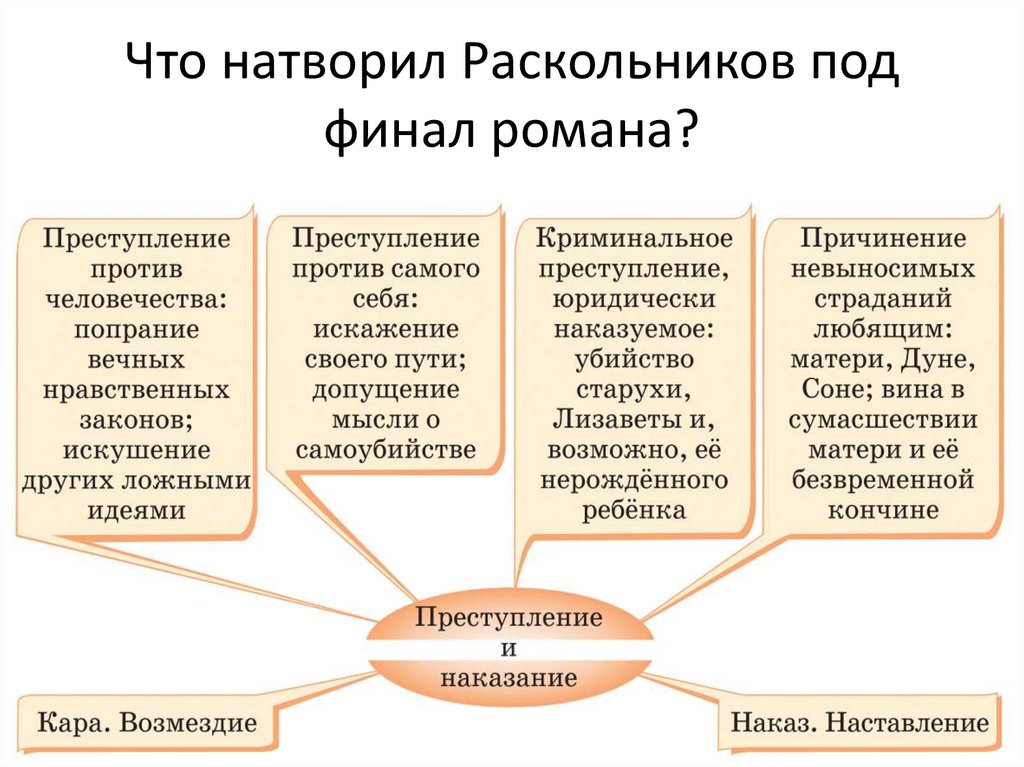 Что натворил Раскольников под финал романа?

Преступление против человечества: попрание вечных нравственных законов; искушение других ложными идеями

Преступление против самого себя: искажение своего пути; допущение мысли о самоубийстве

Криминальное преступление, юридически наказуемое: убийство старухи, Лизаветы и, возможно, её нерождённого ребёнка

Причинение невыносимых страданий любящим: матери, Дуне, Соне; вина в сумасшествии матери и её безвременной кончине

Преступление и наказание

Кара. Возмездие

Наказ. Наставление